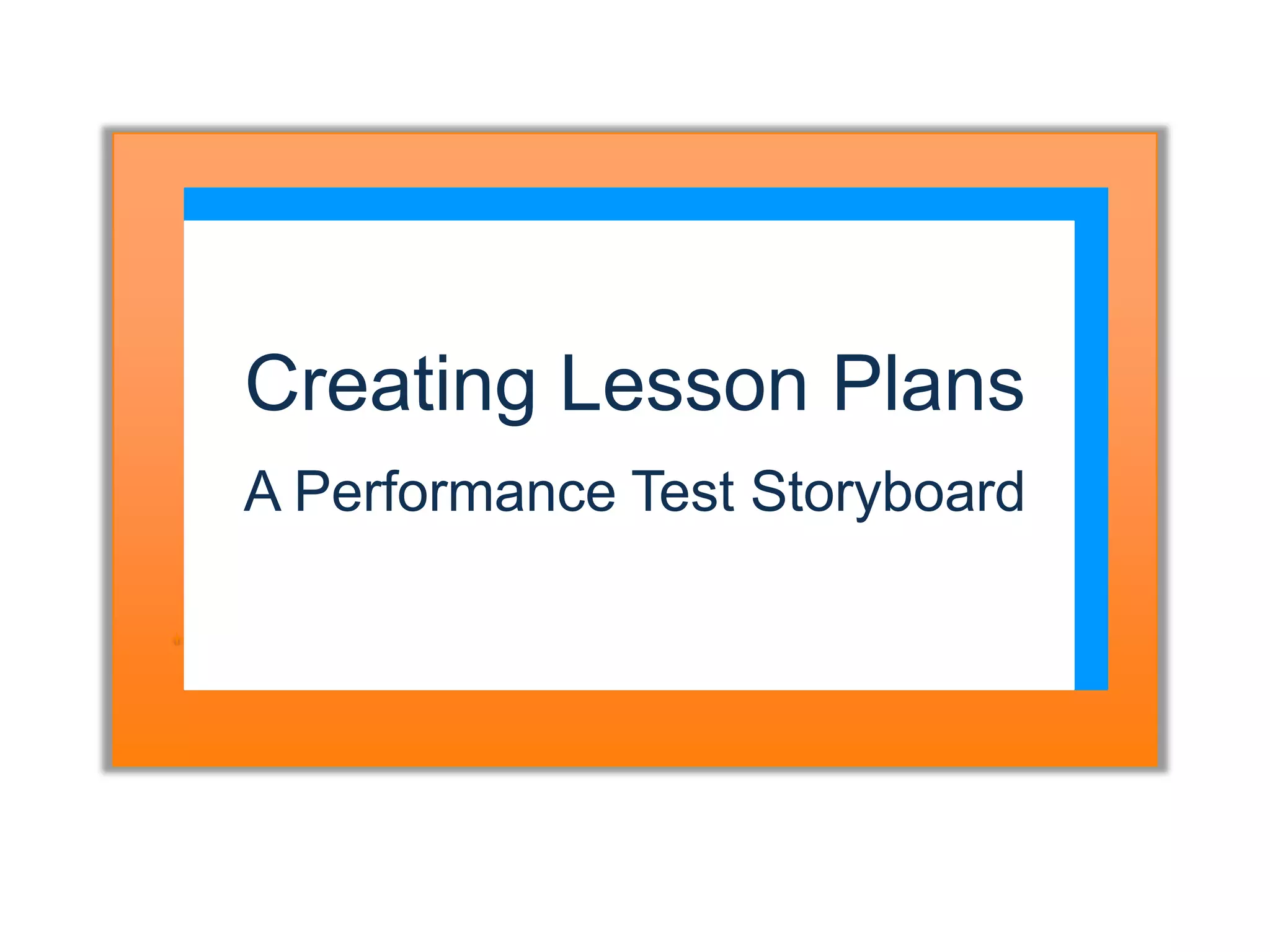 Creating Lesson Plans

A Performance Test Storyboard